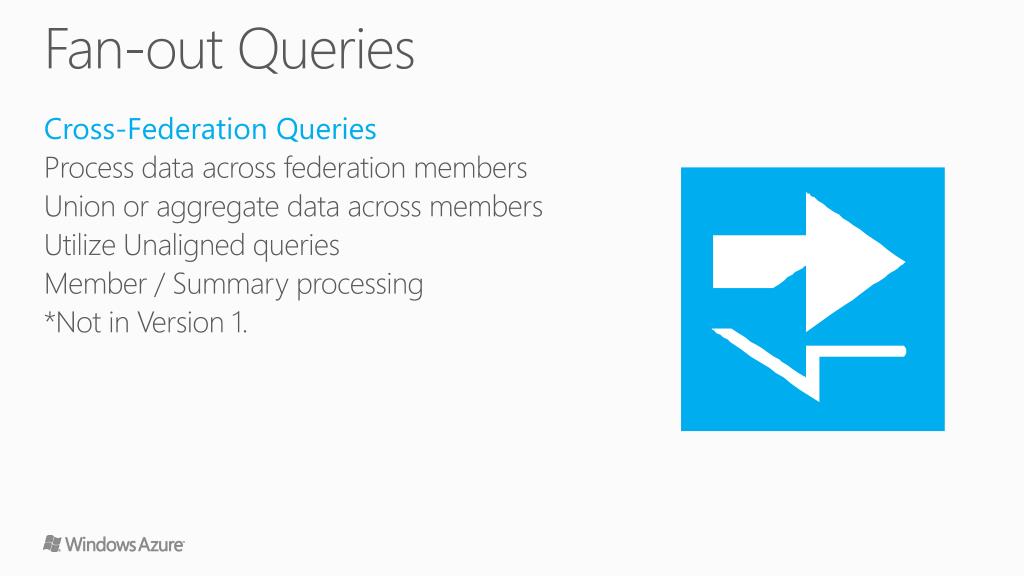 Fan-out Queries

Cross-Federation Queries
Process data across federation members
Union or aggregate data across members
Utilize Unaligned queries
Member / Summary processing
*Not in Version 1.

Windows Azure